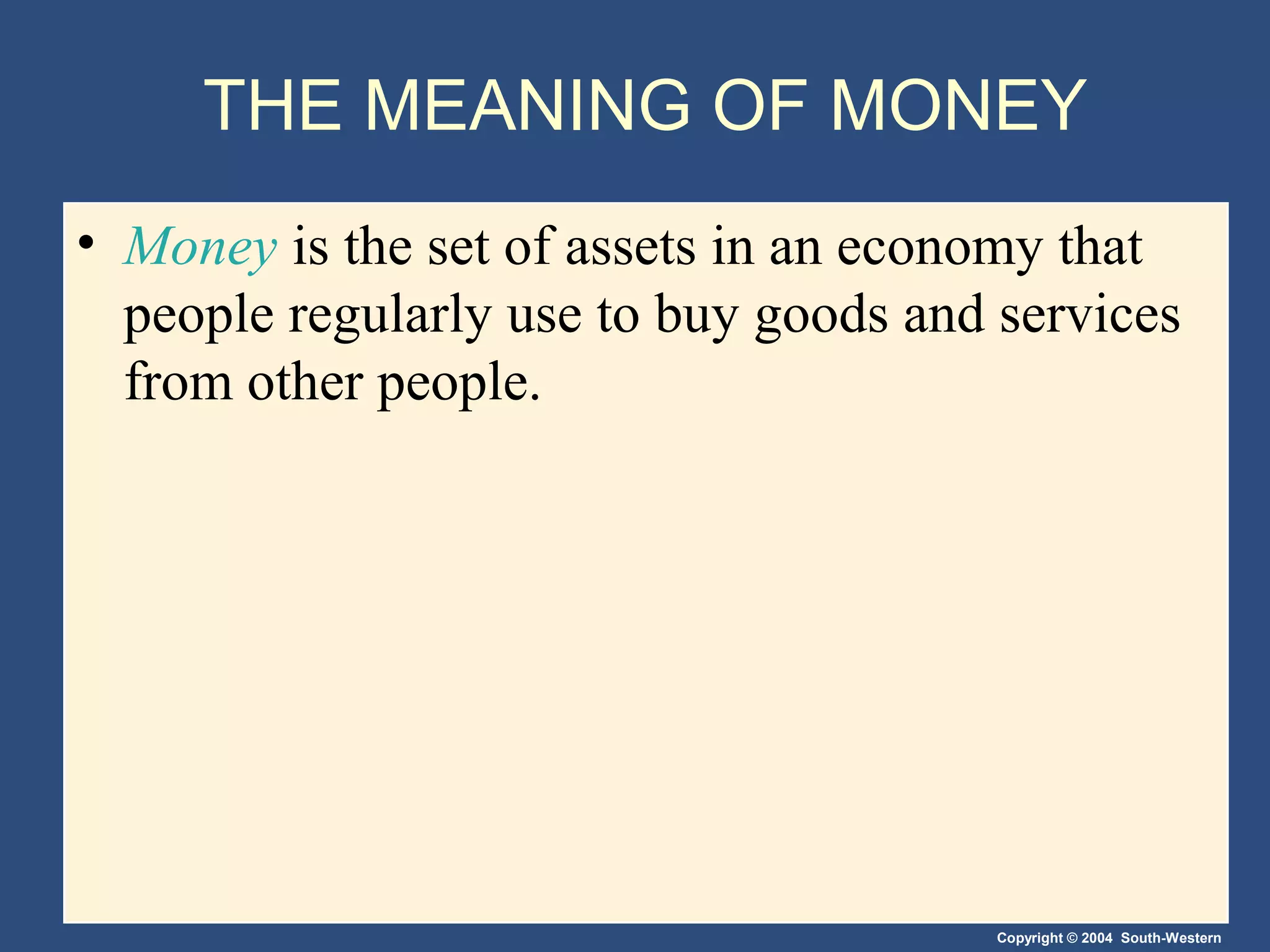 THE MEANING OF MONEY

• Money is the set of assets in an economy that people regularly use to buy goods and services from other people.

Copyright © 2004 South-Western